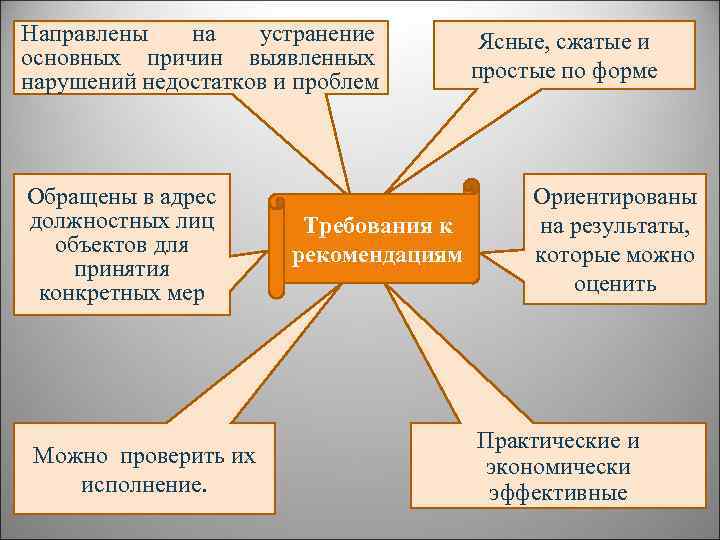 Направлены на устранение основных причин выявленных нарушений недостатков и проблем

Ясные, сжатые и простые по форме

Обращены в адрес должностных лиц объектов для принятия конкретных мер

Требования к рекомендациям

Ориентированы на результаты, которые можно оценить

Можно проверить их исполнение.

Практические и экономически эффективные